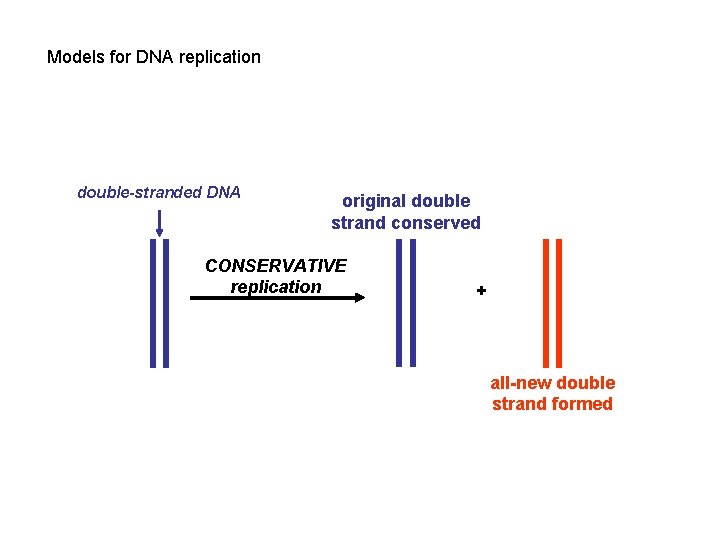 Models for DNA replication

double-stranded DNA

CONSERVATIVE replication

original double strand conserved

+

all-new double strand formed